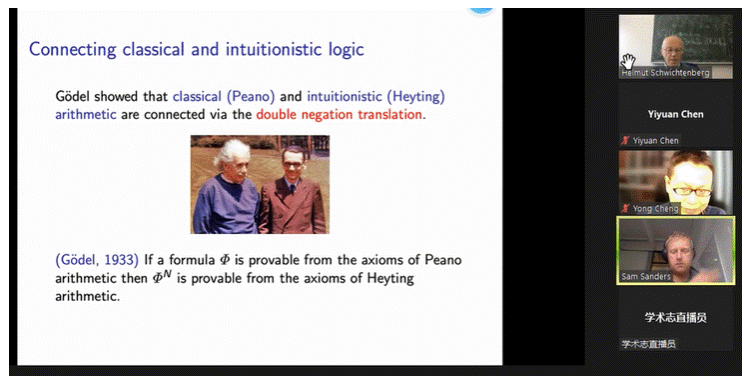 Connecting classical and intuitionistic logic

Gödel showed that classical (Peano) and intuitionistic (Heyting) arithmetic are connected via the double negation translation.

(Gödel, 1933) If a formula $\Phi$ is provable from the axioms of Peano arithmetic then $\Phi^N$ is provable from the axioms of Heyting arithmetic.

Helmut Schwichtenberg

Yiyuan Chen

Yiyuan Chen

Yong Cheng

Sam Sanders

学术志直播员

学术志直播员